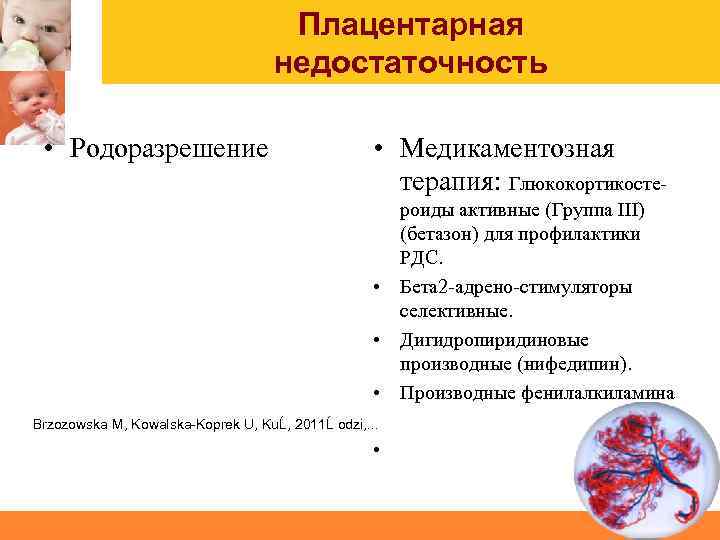 Плацентарная недостаточность

• Родоразрешение

• Медикаментозная терапия: Глюкокортикостероиды активные (Группа III) (бетазон) для профилактики РДС.

• Бета2-адрено-стимуляторы селективные.

• Дигидропиридиновые производные (нифедипин).

• Производные фенилалкиламина

Brzozowska M, Kowalska-Koprek U, KuĹ, 2011Ĺ odzi,...

•